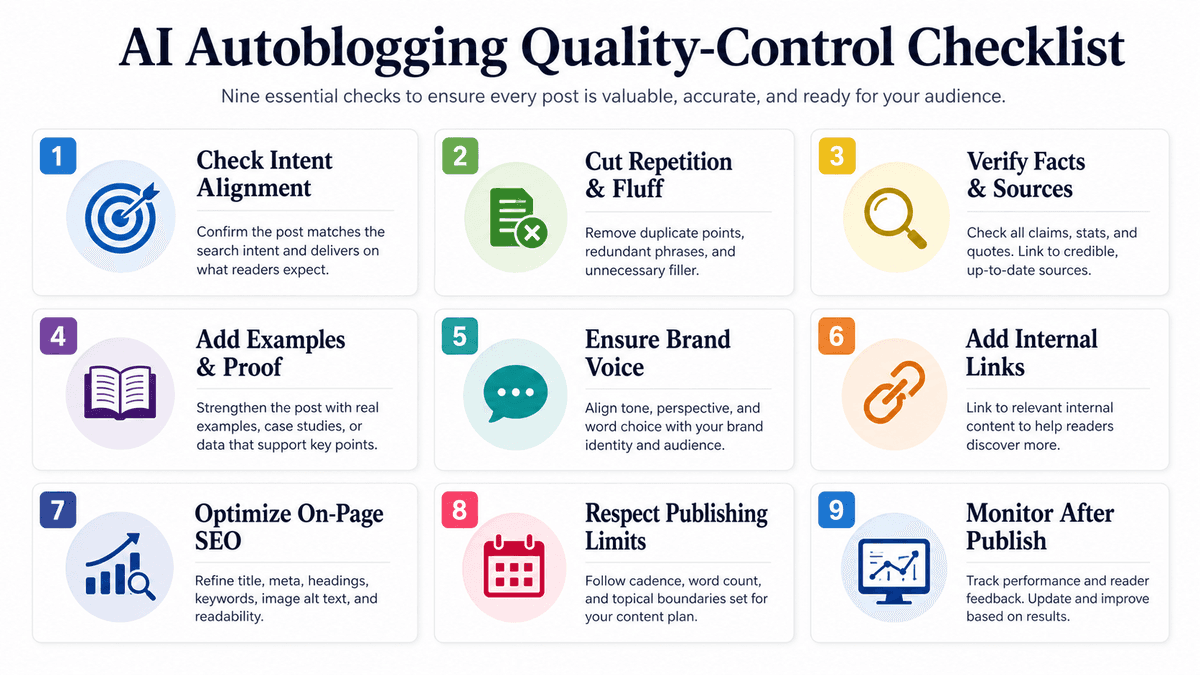 AI Autoblogging Quality-Control Checklist

Nine essential checks to ensure every post is valuable, accurate, and ready for your audience.

1
Check Intent Alignment
Confirm the post matches the search intent and delivers on what readers expect.

2
Cut Repetition & Fluff
Remove duplicate points, redundant phrases, and unnecessary filler.

3
Verify Facts & Sources
Check all claims, stats, and quotes. Link to credible, up-to-date sources.

4
Add Examples & Proof
Strengthen the post with real examples, case studies, or data that support key points.

5
Ensure Brand Voice
Align tone, perspective, and word choice with your brand identity and audience.

6
Add Internal Links
Link to relevant internal content to help readers discover more.

7
Optimize On-Page SEO
Refine title, meta, headings, keywords, image alt text, and readability.

8
Respect Publishing Limits
Follow cadence, word count, and topical boundaries set for your content plan.

9
Monitor After Publish
Track performance and reader feedback. Update and improve based on results.